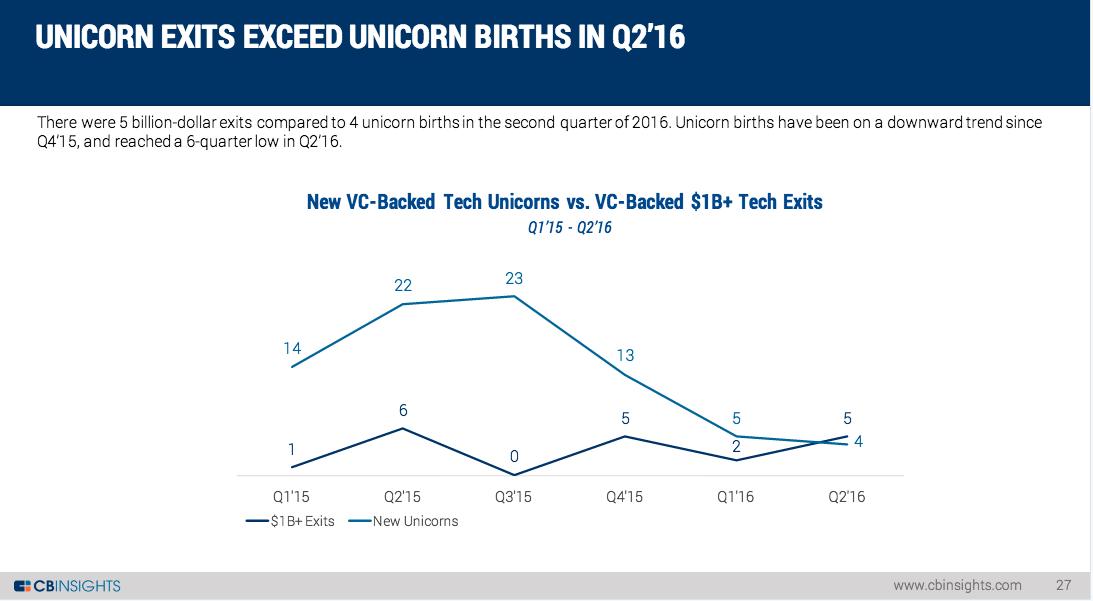 UNICORN EXITS EXCEED UNICORN BIRTHS IN Q2'16

There were 5 billion-dollar exits compared to 4 unicorn births in the second quarter of 2016. Unicorn births have been on a downward trend since Q4'15, and reached a 6-quarter low in Q2'16.

New VC-Backed Tech Unicorns vs. VC-Backed $1B+ Tech Exits

Q1'15 - Q2'16

14
22
23
13
5
4
1
6
0
5
2
5

Q1'15
Q2'15
Q3'15
Q4'15
Q1'16
Q2'16

$1B+ Exits
New Unicorns

CBINSIGHTS

www.cbinsights.com 27